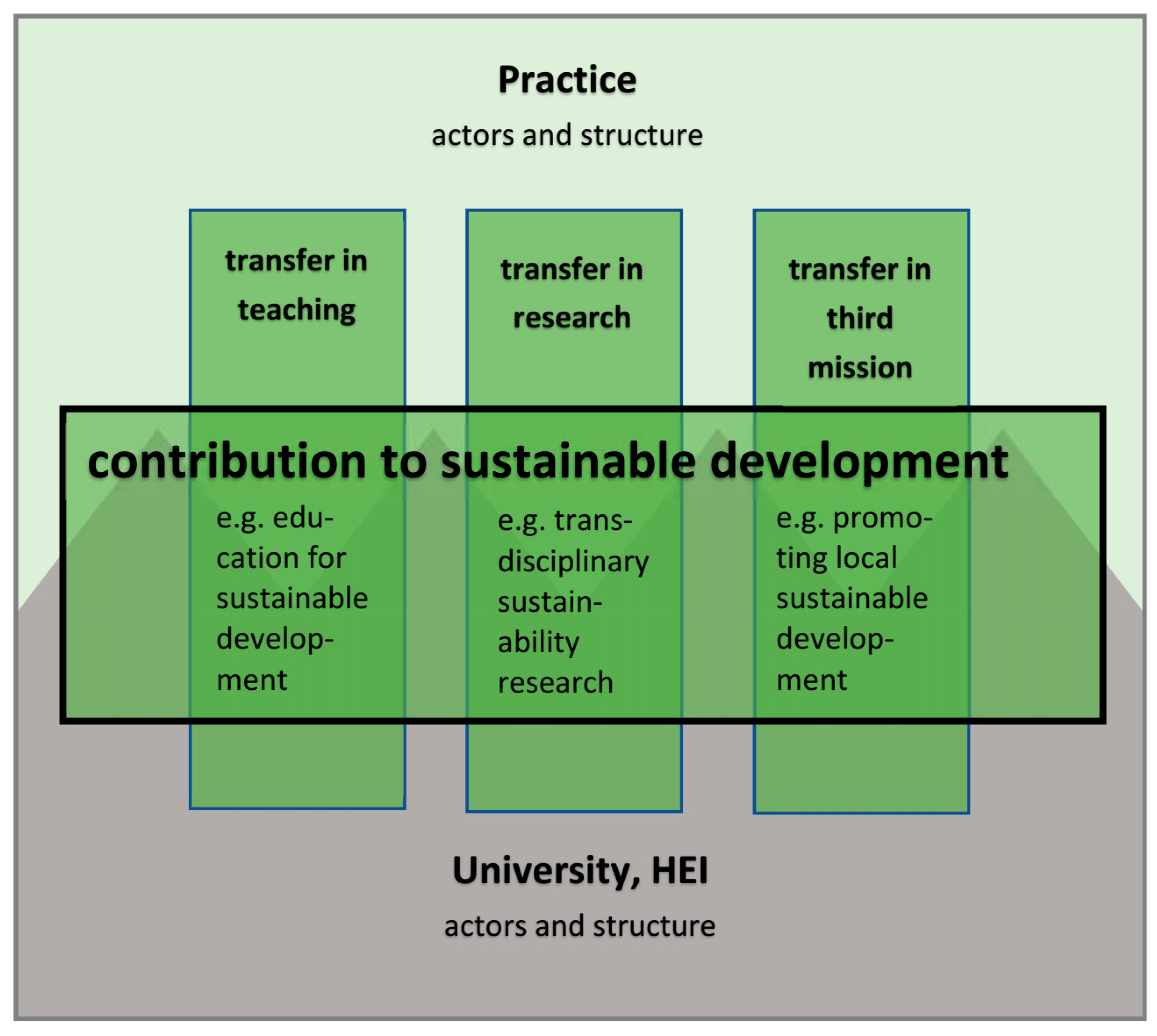 Practice

actors and structure

transfer in teaching

transfer in research

transfer in third mission

contribution to sustainable development

e.g. education for sustainable development

e.g. transdisciplinary sustainability research

e.g. promoting local sustainable development

University, HEI

actors and structure